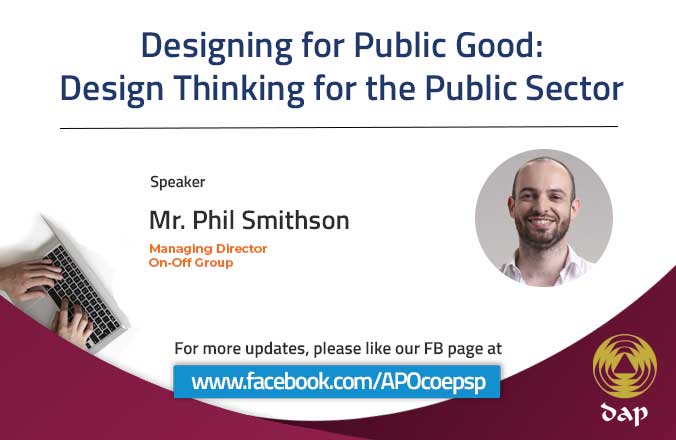 Designing for Public Good:
Design Thinking for the Public Sector

Speaker

Mr. Phil Smithson

Managing Director
On-Off Group

For more updates, please like our FB page at

www.facebook.com/APOcoepsp

dap